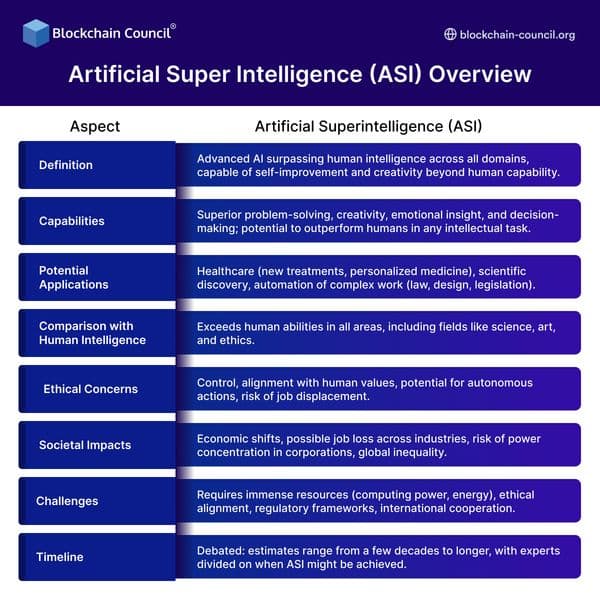 Blockchain Council®

blockchain-council.org

Artificial Super Intelligence (ASI) Overview

| Aspect | Artificial Superintelligence (ASI) |
|---|---|
| Definition | Advanced AI surpassing human intelligence across all domains, capable of self-improvement and creativity beyond human capability. |
| Capabilities | Superior problem-solving, creativity, emotional insight, and decision-making; potential to outperform humans in any intellectual task. |
| Potential Applications | Healthcare (new treatments, personalized medicine), scientific discovery, automation of complex work (law, design, legislation). |
| Comparison with Human Intelligence | Exceeds human abilities in all areas, including fields like science, art, and ethics. |
| Ethical Concerns | Control, alignment with human values, potential for autonomous actions, risk of job displacement. |
| Societal Impacts | Economic shifts, possible job loss across industries, risk of power concentration in corporations, global inequality. |
| Challenges | Requires immense resources (computing power, energy), ethical alignment, regulatory frameworks, international cooperation. |
| Timeline | Debated: estimates range from a few decades to longer, with experts divided on when ASI might be achieved. |